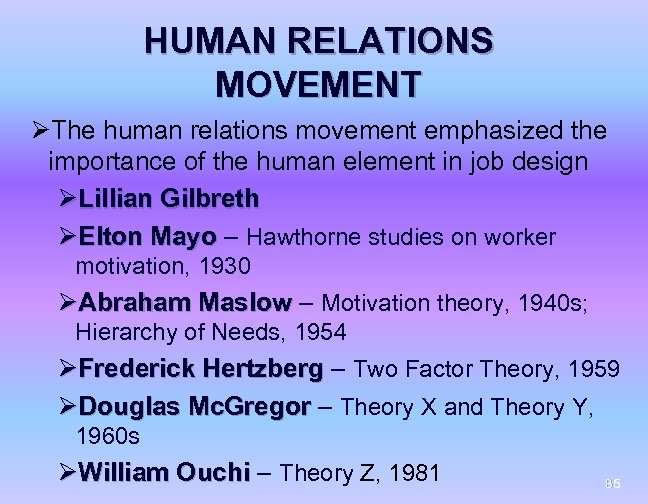 HUMAN RELATIONS MOVEMENT

➢The human relations movement emphasized the importance of the human element in job design

➢Lillian Gilbreth

➢Elton Mayo – Hawthorne studies on worker motivation, 1930

➢Abraham Maslow – Motivation theory, 1940s; Hierarchy of Needs, 1954

➢Frederick Hertzberg – Two Factor Theory, 1959

➢Douglas McGregor – Theory X and Theory Y, 1960s

➢William Ouchi – Theory Z, 1981

85